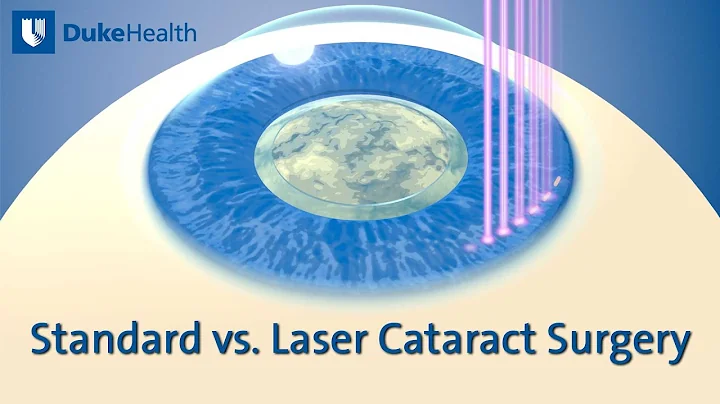 DukeHealth

Standard vs. Laser Cataract Surgery